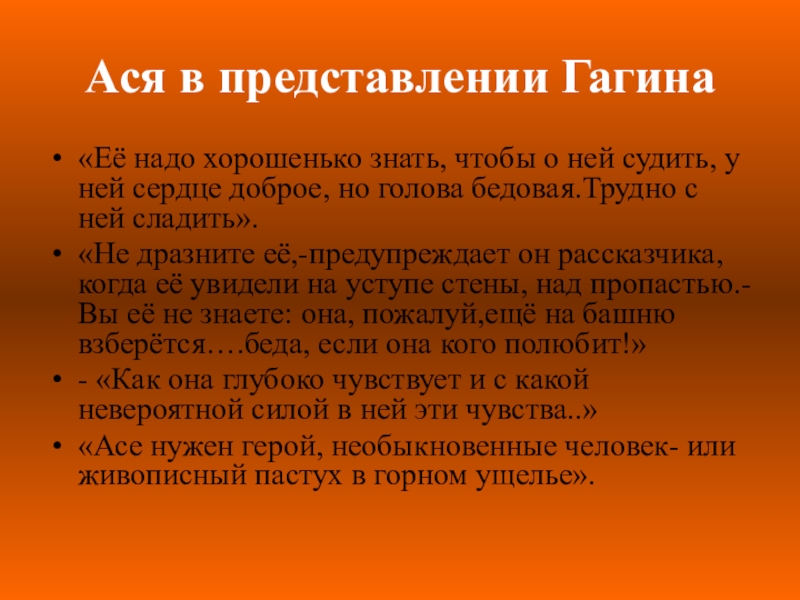 Ася в представлении Гагина

• «Её надо хорошенько знать, чтобы о ней судить, у ней сердце доброе, но голова бедовая.Трудно с ней сладить».
• «Не дразните её,-предупреждает он рассказчика, когда её увидели на уступе стены, над пропастью.- Вы её не знаете: она, пожалуй,ещё на башню взберётся….беда, если она кого полюбит!»
• - «Как она глубоко чувствует и с какой невероятной силой в ней эти чувства..»
• «Асе нужен герой, необыкновенные человек- или живописный пастух в горном ущелье».